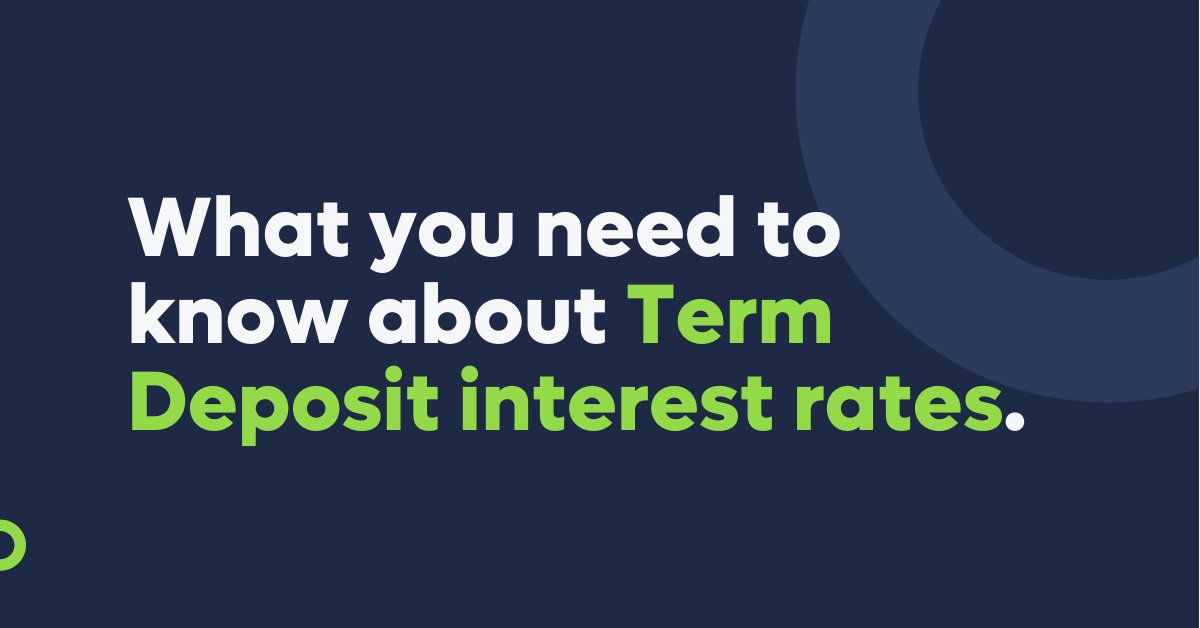 What you need to know about Term Deposit interest rates.